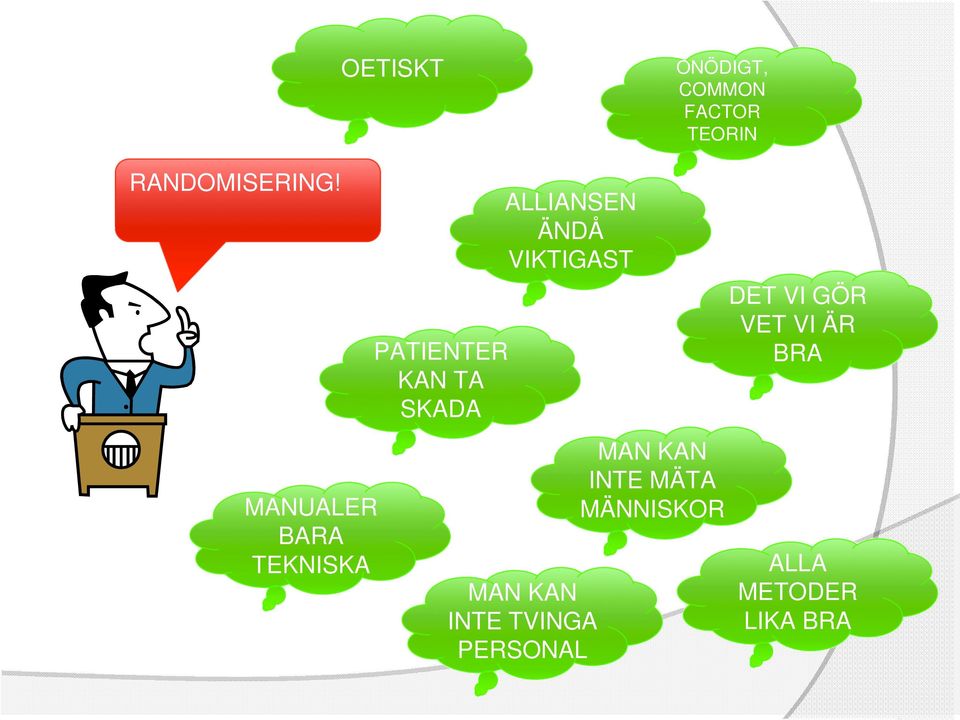 RANDOMISERING!

OETISKT

ONÖDIGT, COMMON FACTOR TEORIN

ALLIANSEN ÄNDÅ VIKTIGAST

DET VI GÖR VET VI ÄR BRA

PATIENTER KAN TA SKADA

MAN KAN INTE MÄTA MÄNNISKOR

MANUALER BARA TEKNISKA

MAN KAN INTE TVINGA PERSONAL

ALLA METODER LIKA BRA